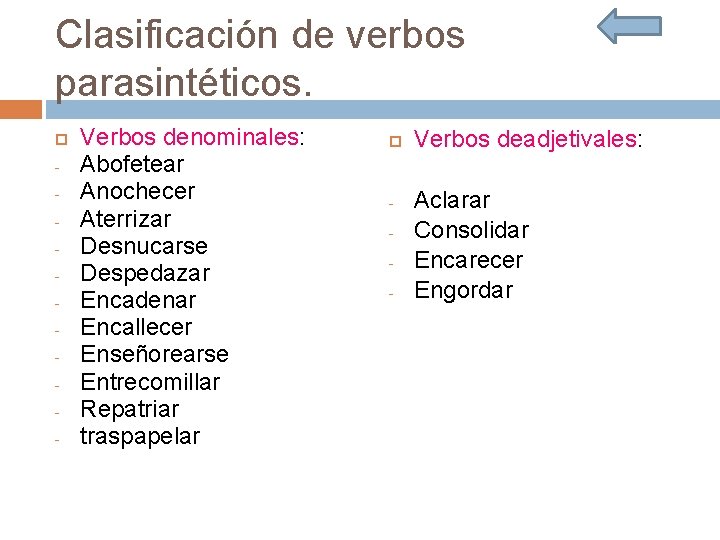 Clasificación de verbos parasintéticos.

Verbos denominales:
- Abofetear
- Anochecer
- Aterrizar
- Desnucarse
- Despedazar
- Encadenar
- Encallecer
- Enseñorearse
- Entrecomillar
- Repatriar
- traspapelar

Verbos deadjetivales:

- Aclarar
- Consolidar
- Encarecer
- Engordar